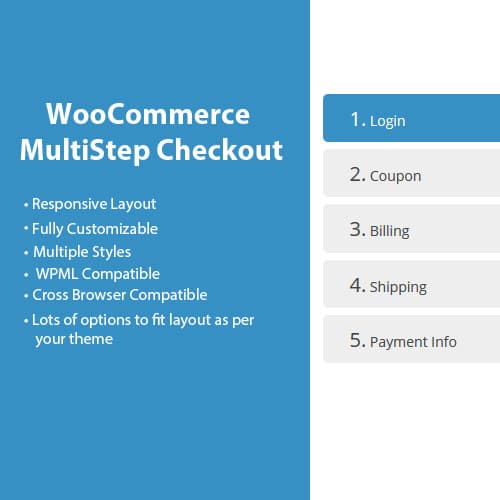 WooCommerce MultiStep Checkout

• Responsive Layout
• Fully Customizable
• Multiple Styles
• WPML Compatible
• Cross Browser Compatible
• Lots of options to fit layout as per your theme

1. Login

2. Coupon

3. Billing

4. Shipping

5. Payment Info